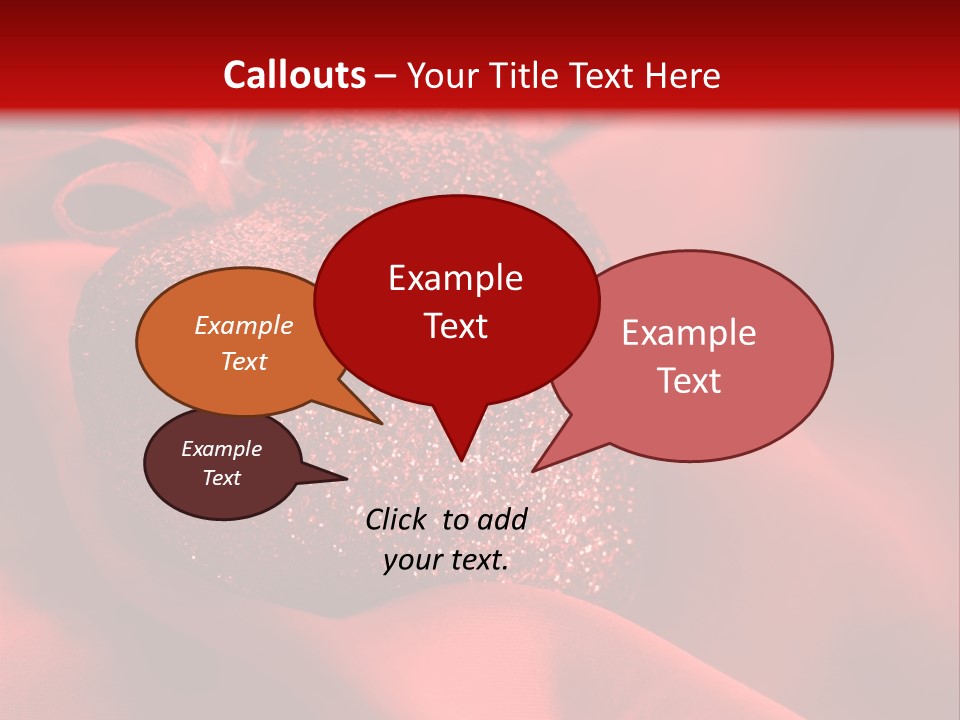 Callouts – Your Title Text Here

Example Text

Example Text

Example Text

Example Text

Click to add your text.